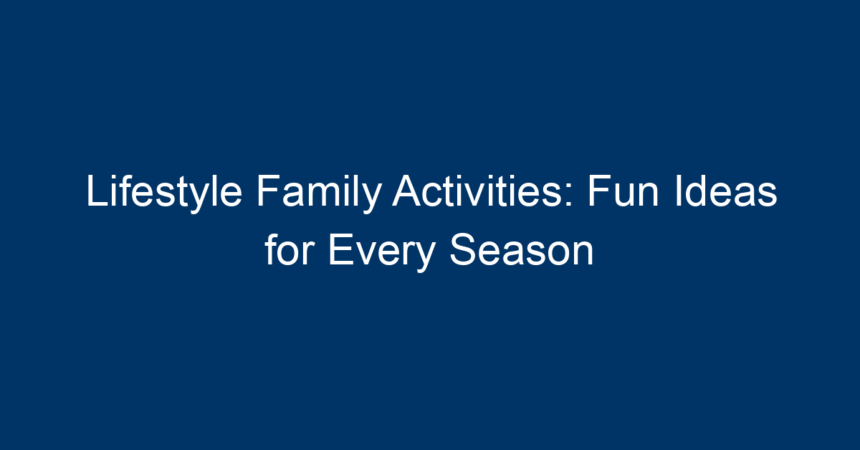 Lifestyle Family Activities: Fun Ideas for Every Season